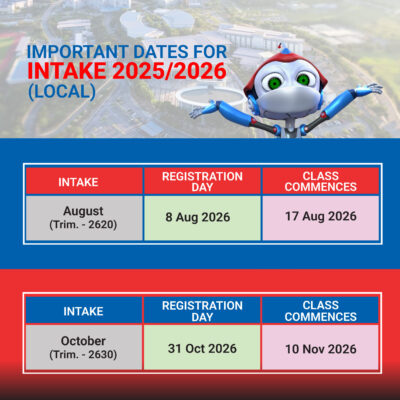 IMPORTANT DATES FOR
INTAKE 2025/2026
(LOCAL)

| INTAKE | REGISTRATION DAY | CLASS COMMENCES |
|---|---|---|
| August (Trim. - 2620) | 8 Aug 2026 | 17 Aug 2026 |

| INTAKE | REGISTRATION DAY | CLASS COMMENCES |
|---|---|---|
| October (Trim. - 2630) | 31 Oct 2026 | 10 Nov 2026 |